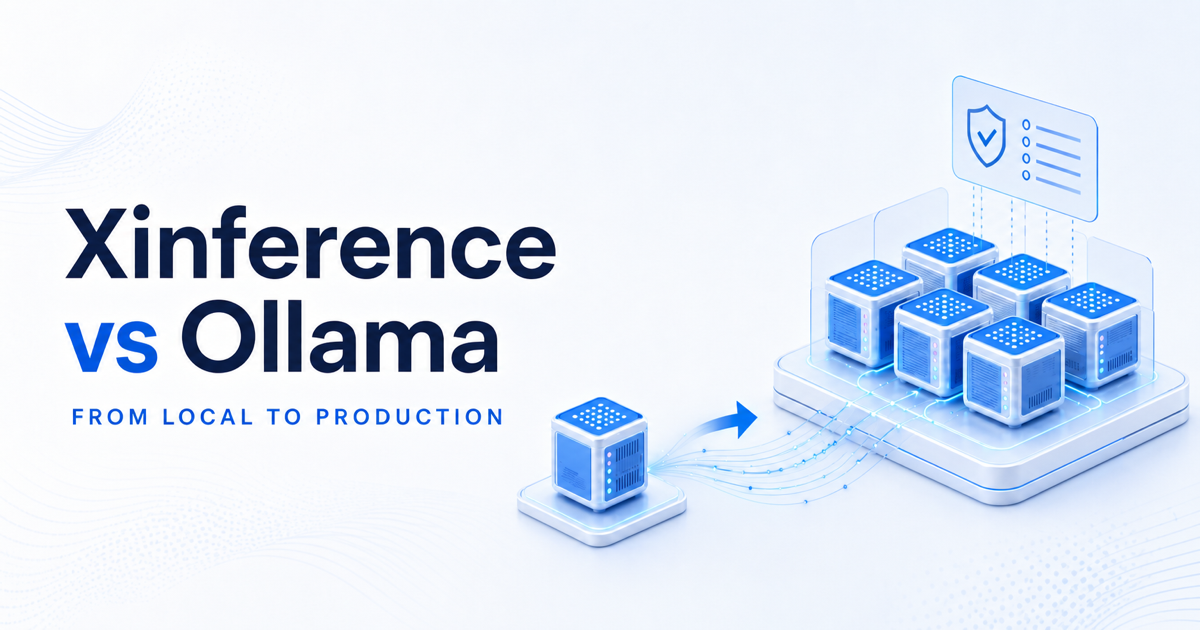 Xinference vs Ollama

FROM LOCAL TO PRODUCTION